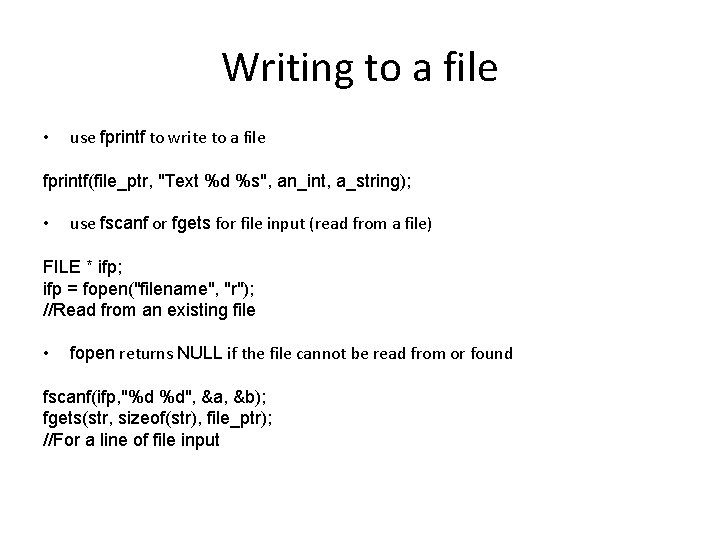 Writing to a file

• use fprintf to write to a file

fprintf(file_ptr, "Text %d %s", an_int, a_string);

• use fscanf or fgets for file input (read from a file)

FILE * ifp;
ifp = fopen("filename", "r");
//Read from an existing file

• fopen returns NULL if the file cannot be read from or found

fscanf(ifp,"%d %d", &a, &b);
fgets(str, sizeof(str), file_ptr);
//For a line of file input